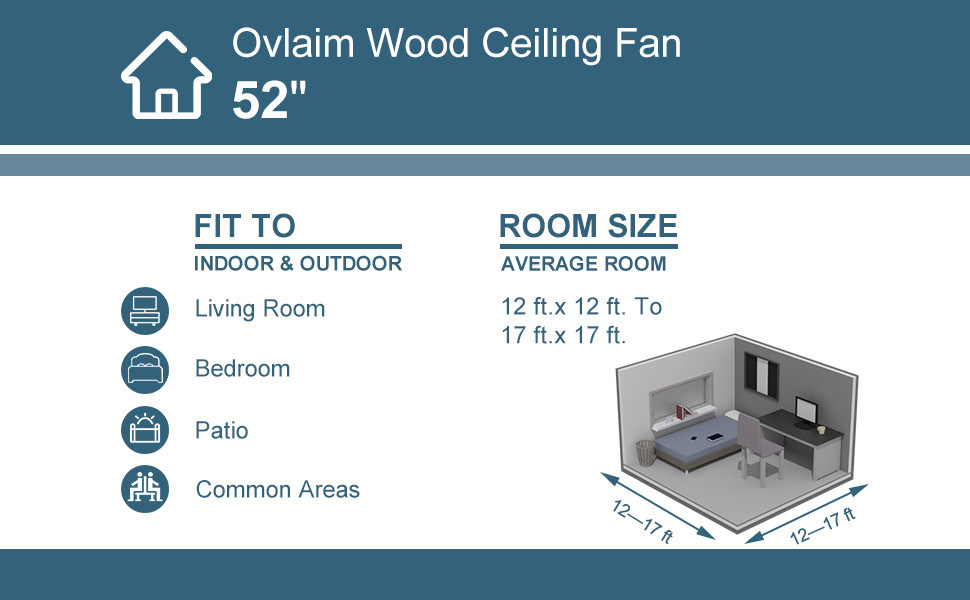 Ovlaim Wood Ceiling Fan
52"

FIT TO
INDOOR & OUTDOOR

Living Room

Bedroom

Patio

Common Areas

ROOM SIZE
AVERAGE ROOM

12 ft.x 12 ft. To 17 ft.x 17 ft.

12—17 ft

12—17 ft